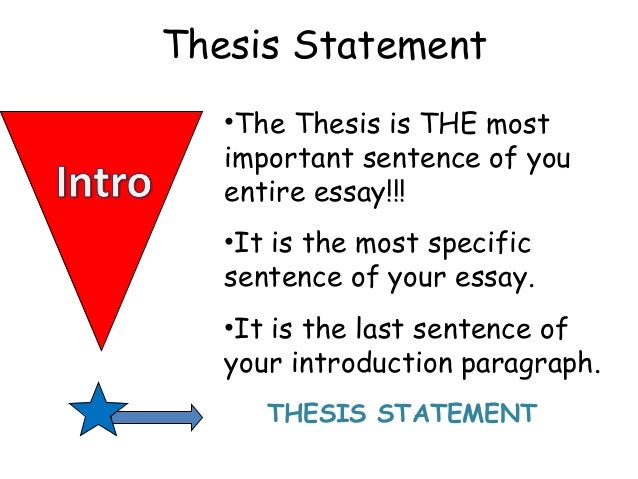 Thesis Statement

Intro

•The Thesis is THE most important sentence of you entire essay!!!

•It is the most specific sentence of your essay.

•It is the last sentence of your introduction paragraph.

THESIS STATEMENT